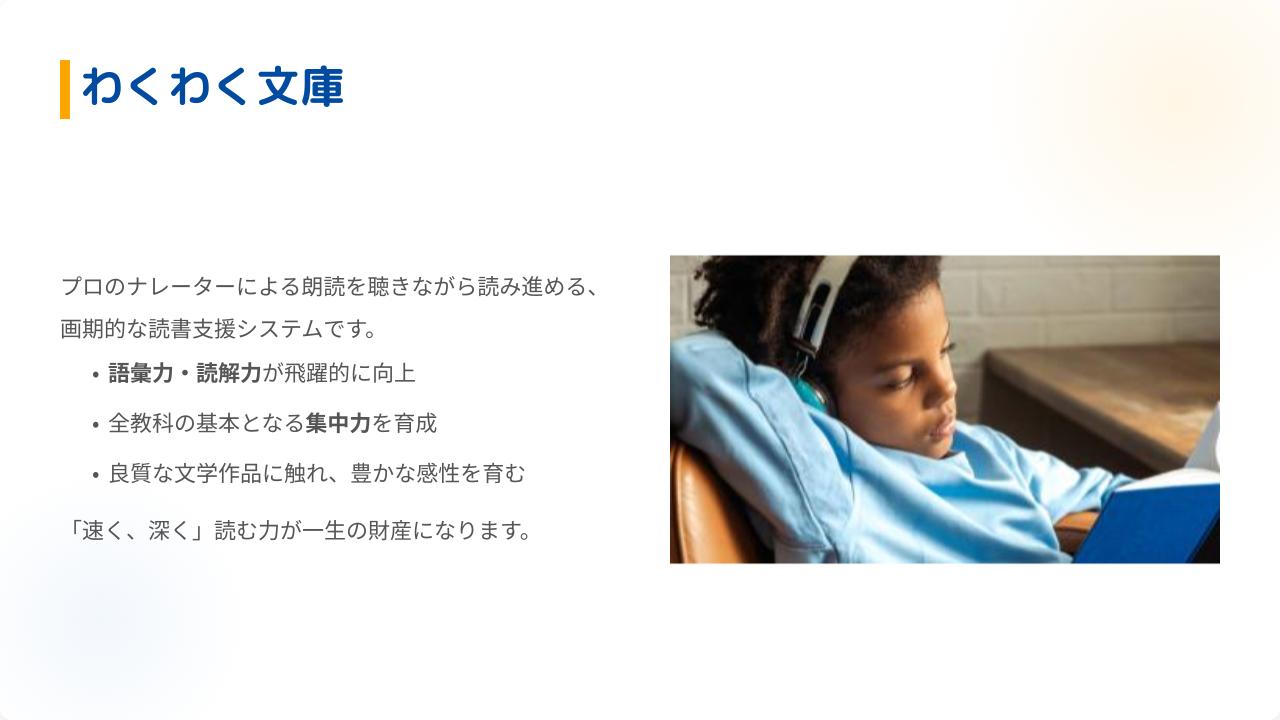 わくわく文庫

プロのナレーターによる朗読を聴きながら読み進める、画期的な読書支援システムです。

• 語彙力・読解力が飛躍的に向上
• 全教科の基本となる集中力を育成
• 良質な文学作品に触れ、豊かな感性を育む

「速く、深く」読む力が一生の財産になります。